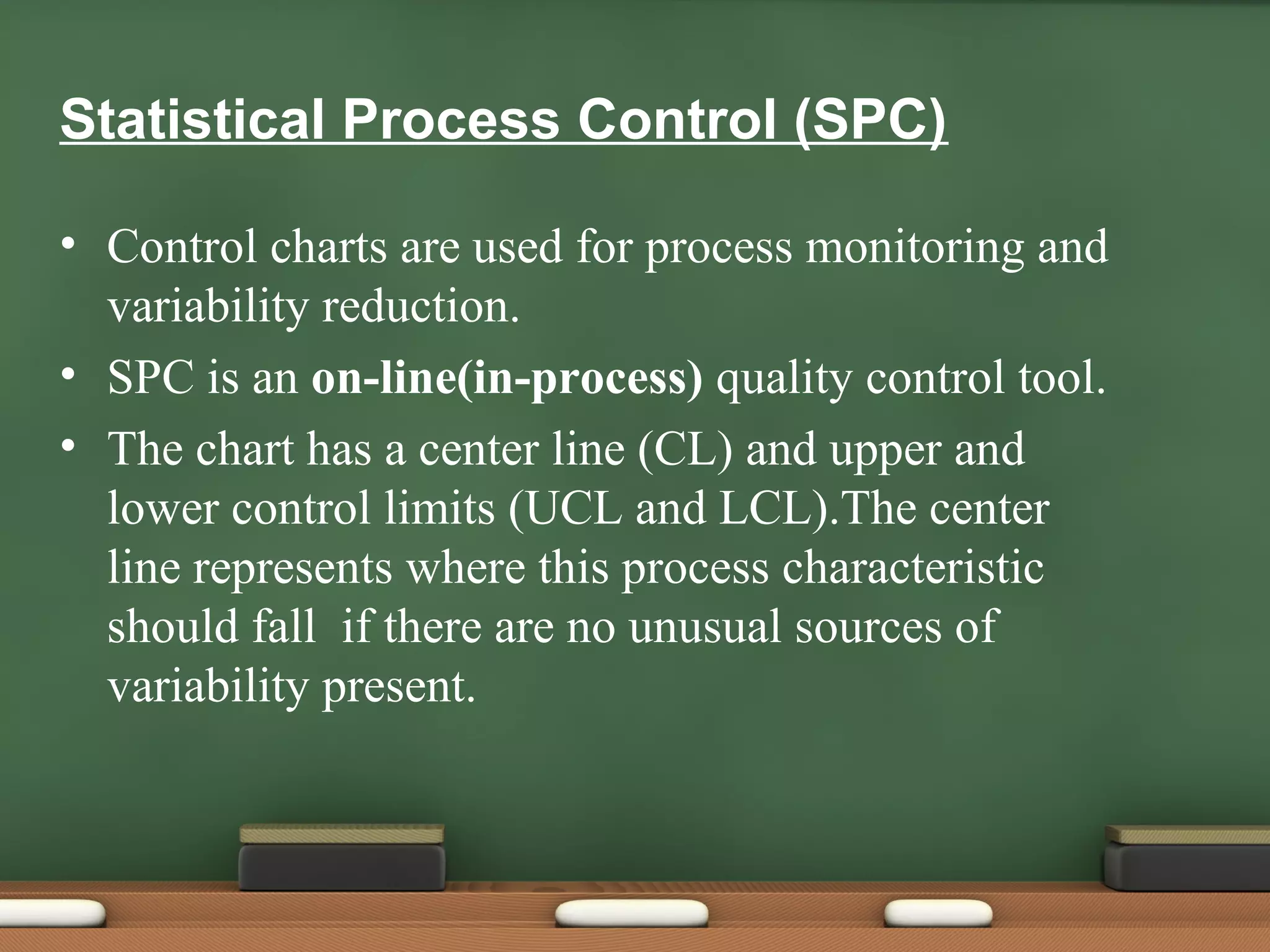 Statistical Process Control (SPC)

• Control charts are used for process monitoring and variability reduction.
• SPC is an on-line(in-process) quality control tool.
• The chart has a center line (CL) and upper and lower control limits (UCL and LCL).The center line represents where this process characteristic should fall if there are no unusual sources of variability present.